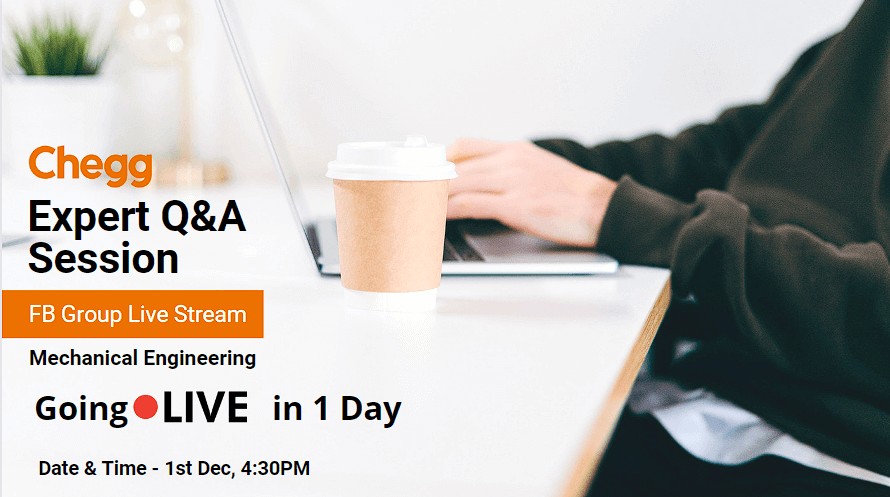 Chegg

Expert Q&A Session

FB Group Live Stream

Mechanical Engineering

Going LIVE in 1 Day

Date & Time - 1st Dec, 4:30PM